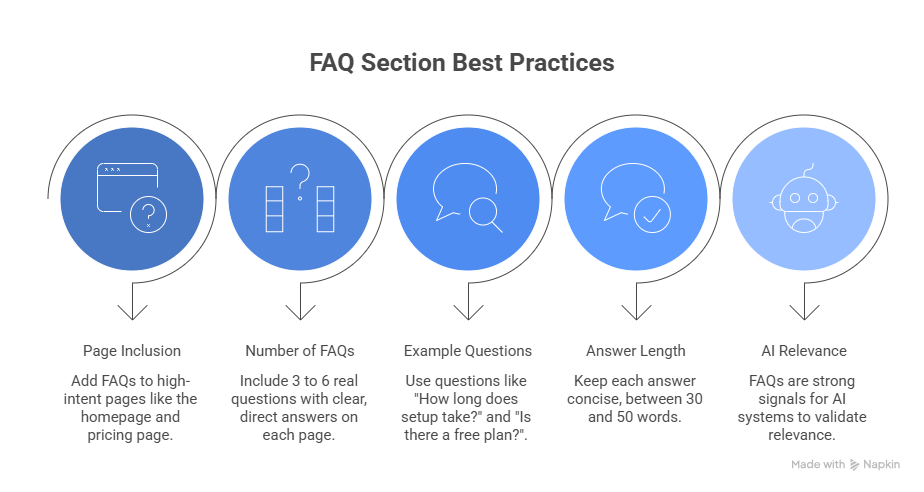 FAQ Section Best Practices

Page Inclusion

Add FAQs to high-intent pages like the homepage and pricing page.

Number of FAQs

Include 3 to 6 real questions with clear, direct answers on each page.

Example Questions

Use questions like "How long does setup take?" and "Is there a free plan?".

Answer Length

Keep each answer concise, between 30 and 50 words.

AI Relevance

FAQs are strong signals for AI systems to validate relevance.

Made with Napkin